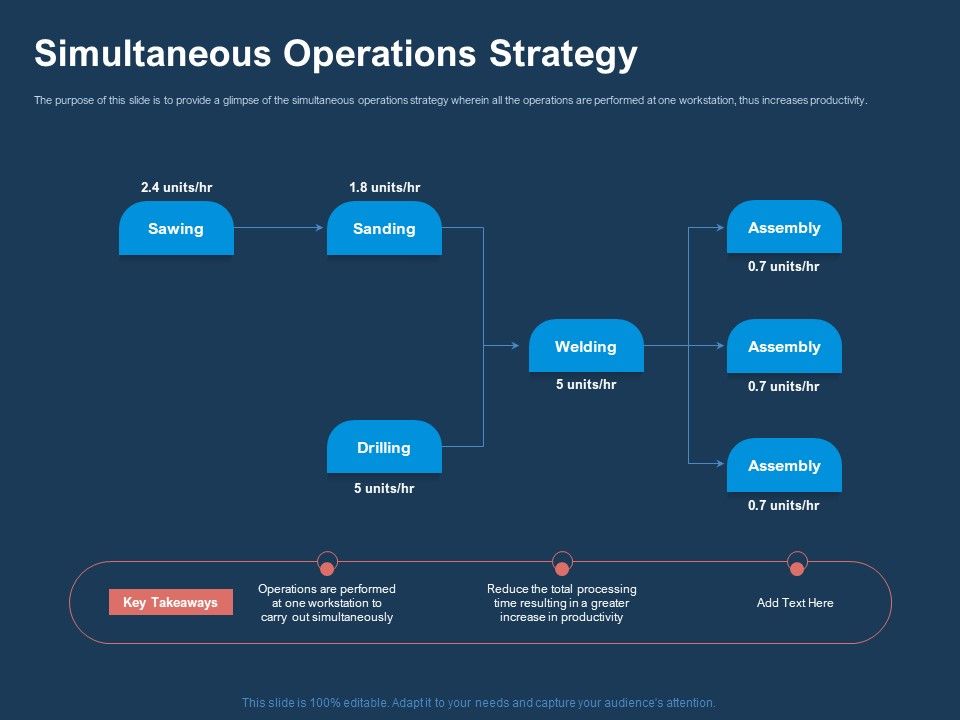 Simultaneous Operations Strategy

The purpose of this slide is to provide a glimpse of the simultaneous operations strategy wherein all the operations are performed at one workstation, thus increases productivity.

2.4 units/hr
Sawing

1.8 units/hr
Sanding

Drilling
5 units/hr

Welding
5 units/hr

Assembly
0.7 units/hr

Assembly
0.7 units/hr

Assembly
0.7 units/hr

Key Takeaways

Operations are performed at one workstation to carry out simultaneously

Reduce the total processing time resulting in a greater increase in productivity

Add Text Here

This slide is 100% editable. Adapt it to your needs and capture your audience's attention.